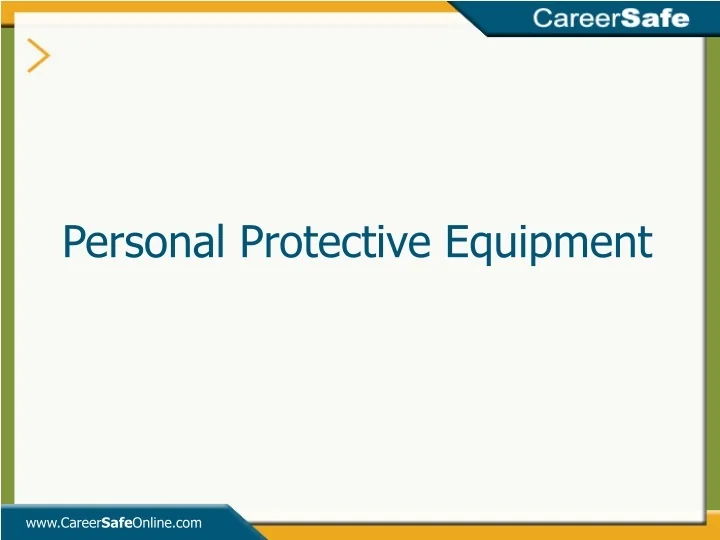 CareerSafe

Personal Protective Equipment

www.CareerSafeOnline.com